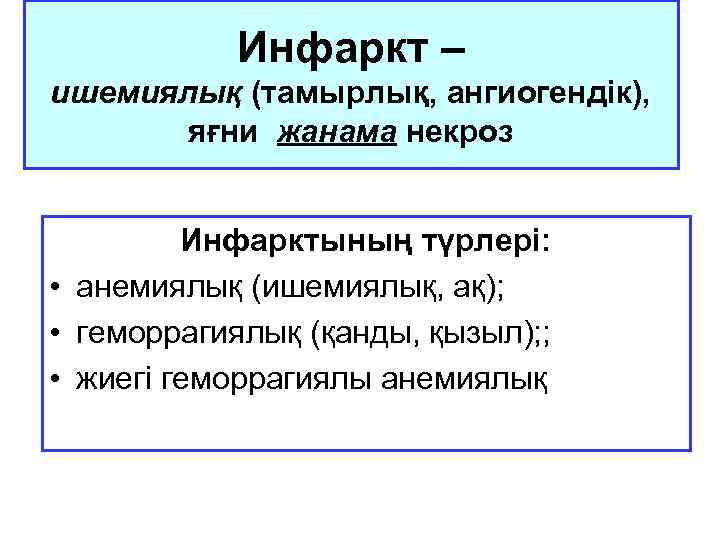 Инфаркт –
ишемиялық (тамырлық, ангиогендік), яғни жанама некроз

Инфарктының түрлері:
• анемиялық (ишемиялық, ақ);
• геморрагиялық (қанды, қызыл);;
• жиегі геморрагиялы анемиялық